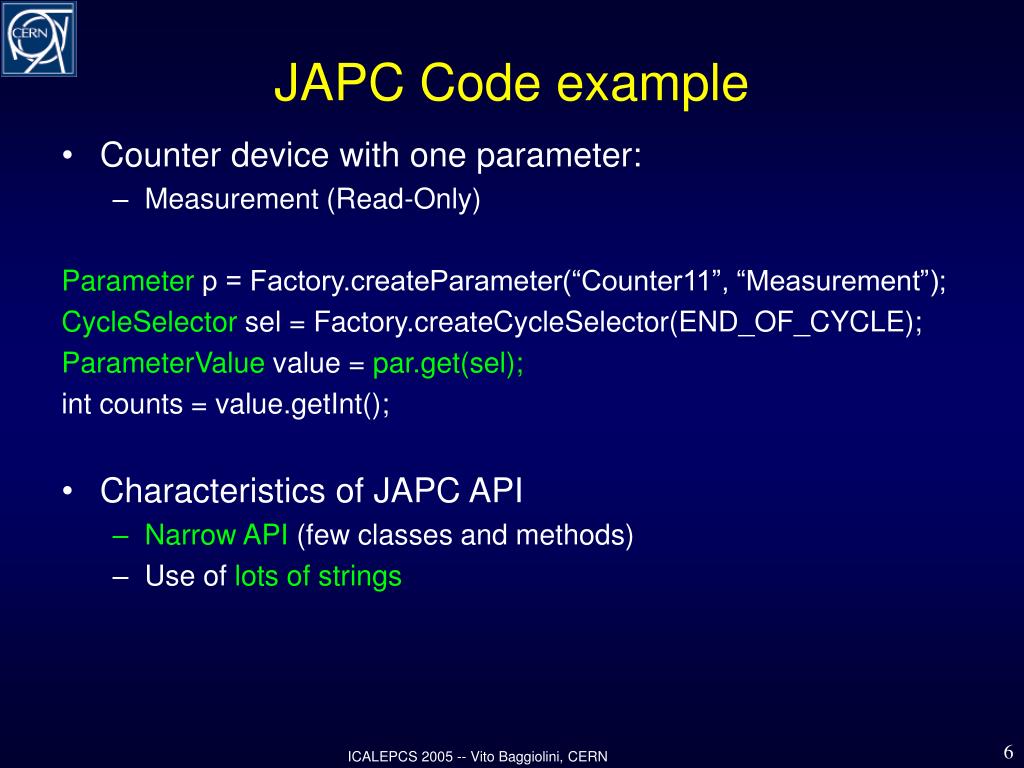 CERN

JAPC Code example

• Counter device with one parameter:
– Measurement (Read-Only)

Parameter p = Factory.createParameter(“Counter11”, “Measurement”);
CycleSelector sel = Factory.createCycleSelector(END_OF_CYCLE);
ParameterValue value = par.get(sel);
int counts = value.getInt();

• Characteristics of JAPC API
– Narrow API (few classes and methods)
– Use of lots of strings

ICALEPCS 2005 -- Vito Baggiolini, CERN

6